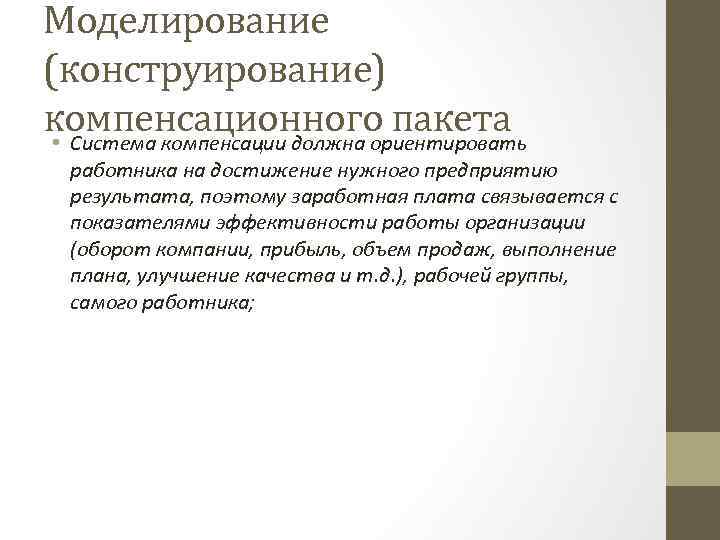 Моделирование (конструирование) компенсационного пакета

• Система компенсации должна ориентировать работника на достижение нужного предприятию результата, поэтому заработная плата связывается с показателями эффективности работы организации (оборот компании, прибыль, объем продаж, выполнение плана, улучшение качества и т.д.), рабочей группы, самого работника;